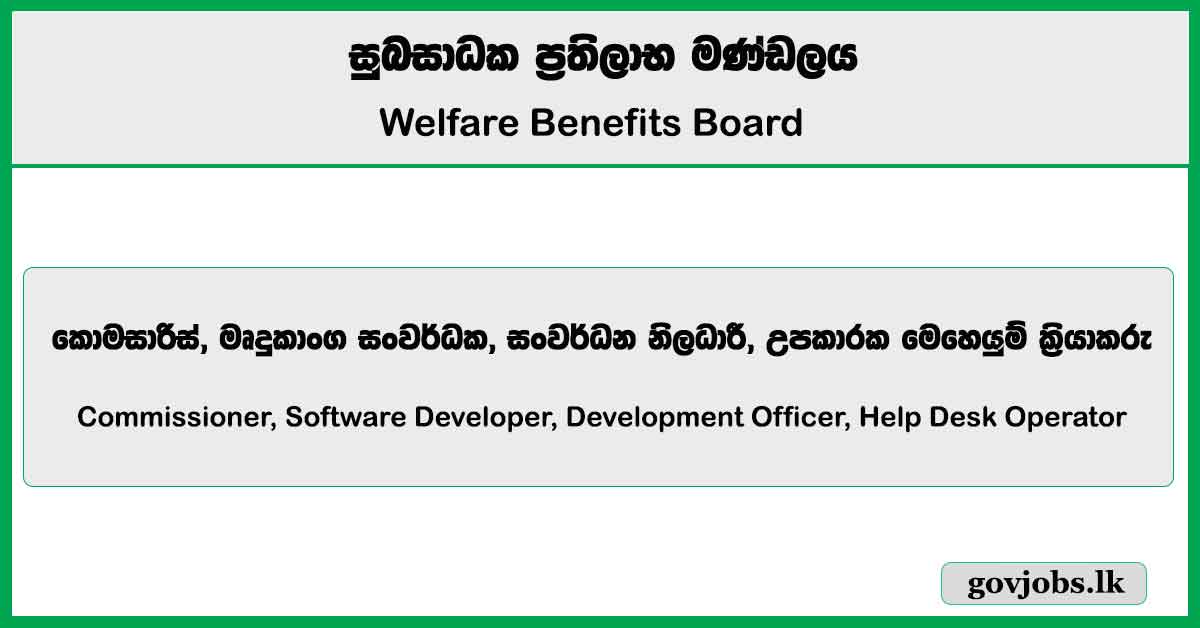 සුබසාධක ප්‍රතිලාභ මණ්ඩලය
Welfare Benefits Board

කොමසාරිස්, මෘදුකාංග සංවර්ධක, සංවර්ධන නිලධාරී, උපකාරක මෙහෙයුම් ක්‍රියාකරු

Commissioner, Software Developer, Development Officer, Help Desk Operator

govjobs.lk